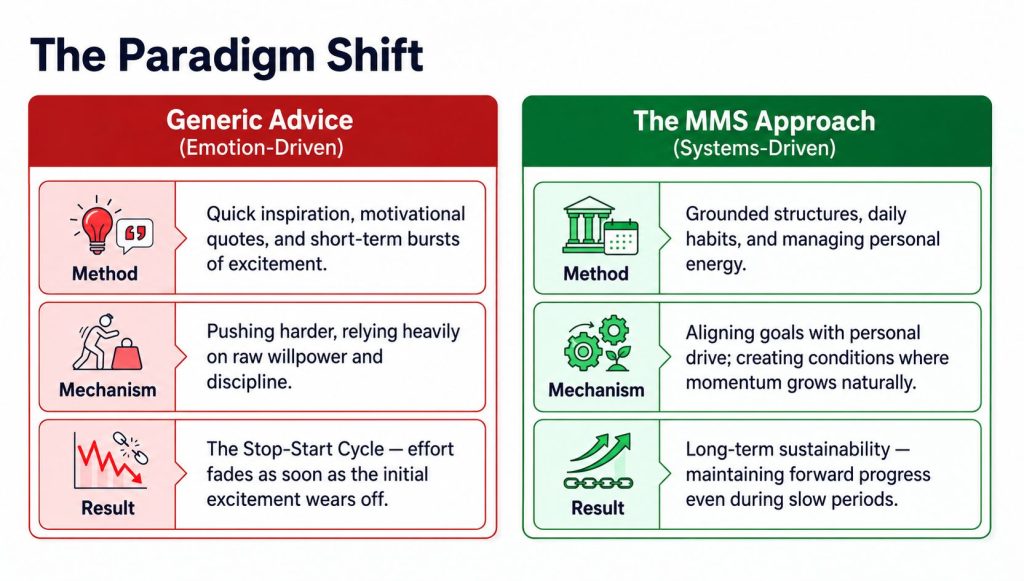 The Paradigm Shift

Generic Advice
(Emotion-Driven)

Method

Quick inspiration, motivational quotes, and short-term bursts of excitement.

Mechanism

Pushing harder, relying heavily on raw willpower and discipline.

Result

The Stop-Start Cycle — effort fades as soon as the initial excitement wears off.

The MMS Approach
(Systems-Driven)

Method

Grounded structures, daily habits, and managing personal energy.

Mechanism

Aligning goals with personal drive; creating conditions where momentum grows naturally.

Result

Long-term sustainability — maintaining forward progress even during slow periods.